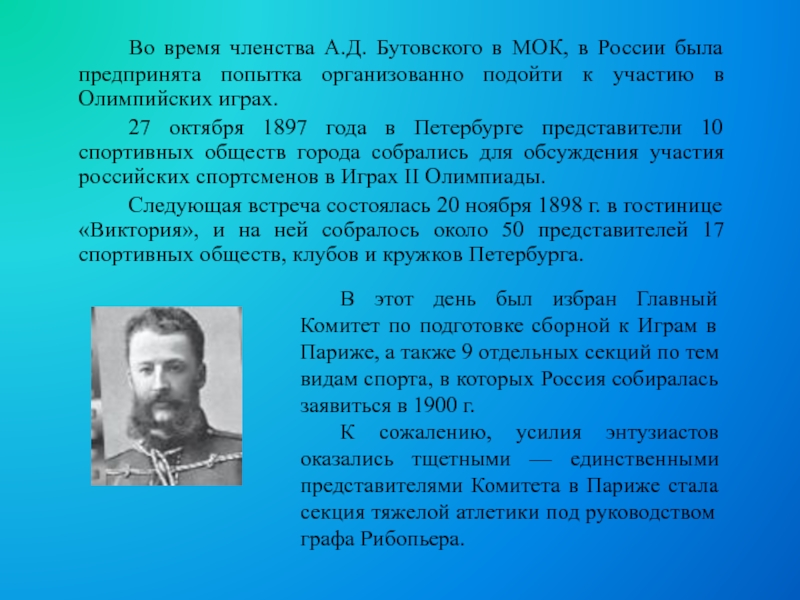 Во время членства А.Д. Бутовского в МОК, в России была предпринята попытка организованно подойти к участию в Олимпийских играх.

27 октября 1897 года в Петербурге представители 10 спортивных обществ города собрались для обсуждения участия российских спортсменов в Играх II Олимпиады.

Следующая встреча состоялась 20 ноября 1898 г. в гостинице «Виктория», и на ней собралось около 50 представителей 17 спортивных обществ, клубов и кружков Петербурга.

В этот день был избран Главный Комитет по подготовке сборной к Играм в Париже, а также 9 отдельных секций по тем видам спорта, в которых Россия собиралась заявиться в 1900 г.

К сожалению, усилия энтузиастов оказались тщетными — единственными представителями Комитета в Париже стала секция тяжелой атлетики под руководством графа Рибопьера.